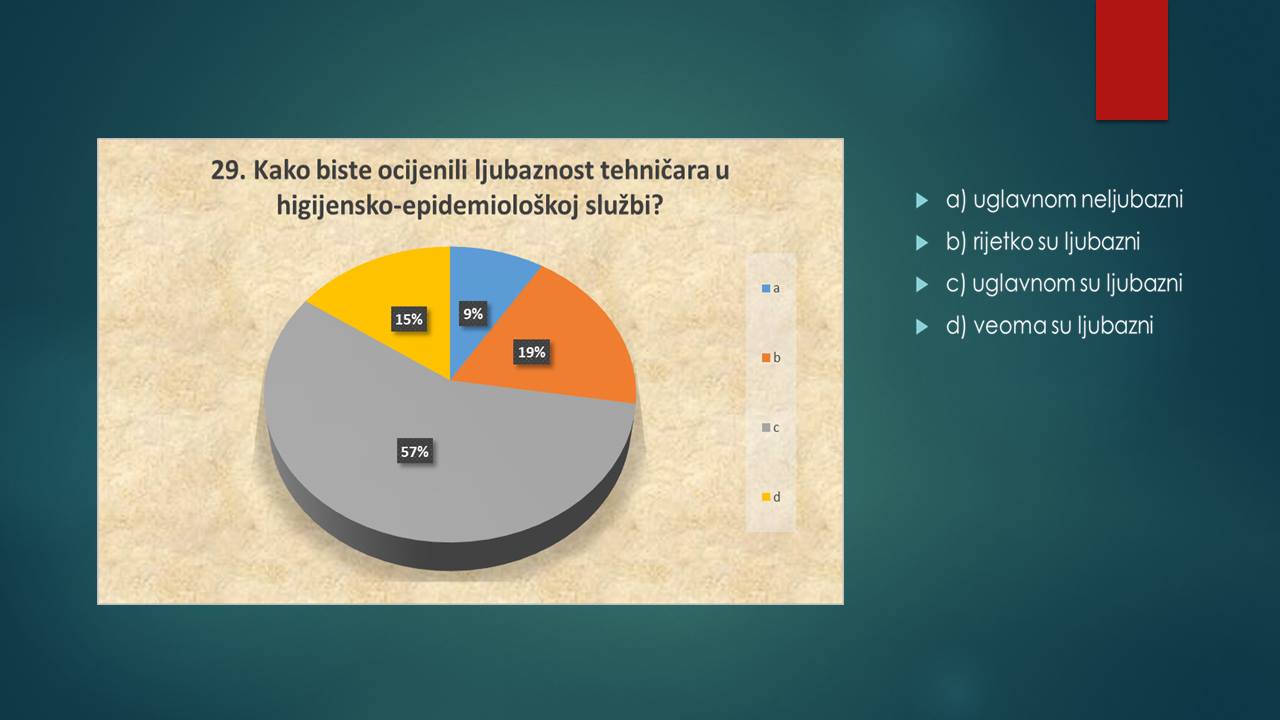 29. Kako biste ocijenili ljubaznost tehničara u higijensko-epidemiološkoj službi?

9%
19%
57%
15%

a
b
c
d

a) uglavnom neljubazni
b) rijetko su ljubazni
c) uglavnom su ljubazni
d) veoma su ljubazni